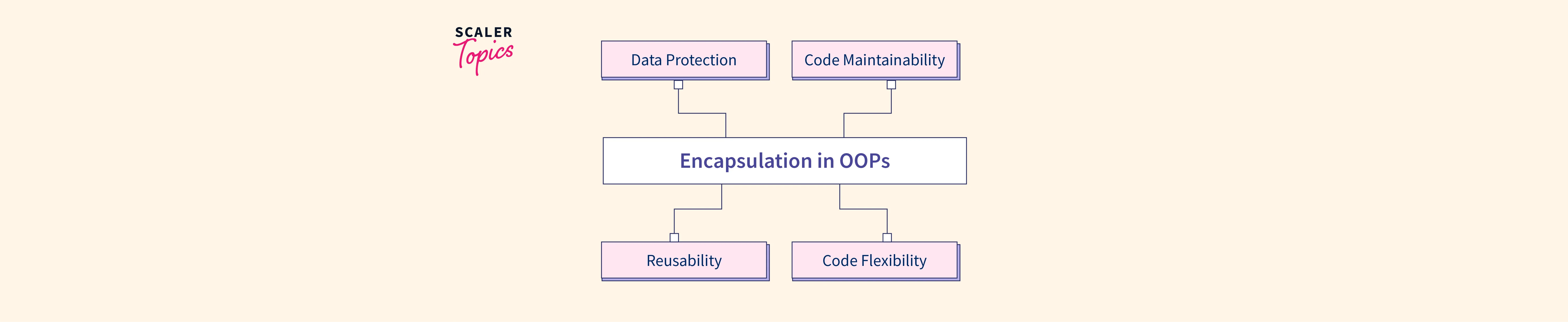 SCALER
Topics

Data Protection

Code Maintainability

Encapsulation in OOPs

Reusability

Code Flexibility